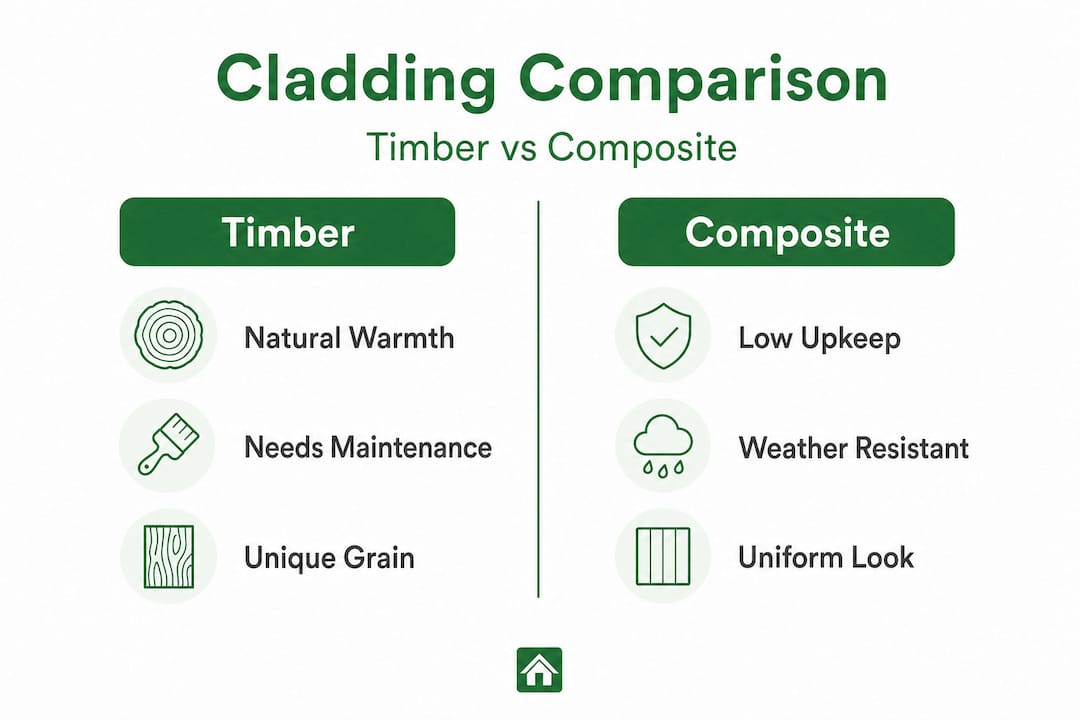 Cladding Comparison

Timber vs Composite

Timber

Natural Warmth

Needs Maintenance

Unique Grain

Composite

Low Upkeep

Weather Resistant

Uniform Look